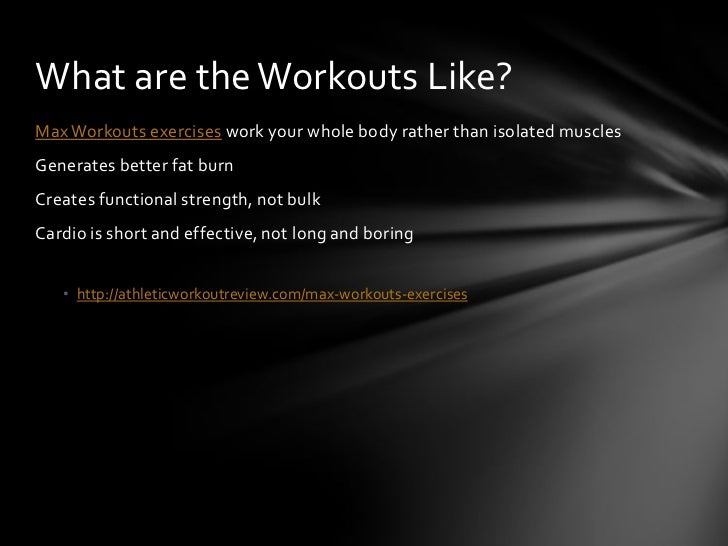 What are the Workouts Like?

Max Workouts exercises work your whole body rather than isolated muscles

Generates better fat burn

Creates functional strength, not bulk

Cardio is short and effective, not long and boring

• http://athleticworkoutreview.com/max-workouts-exercises